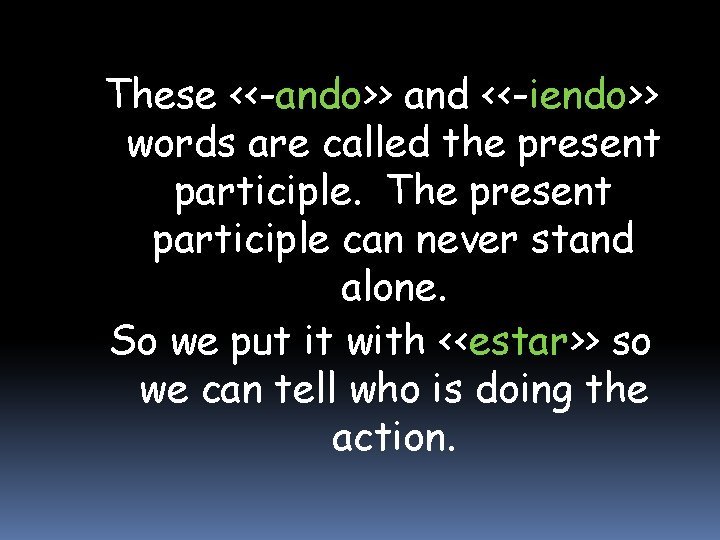 These <<-ando>> and <<-iendo>> words are called the present participle. The present participle can never stand alone.

So we put it with <<estar>> so we can tell who is doing the action.